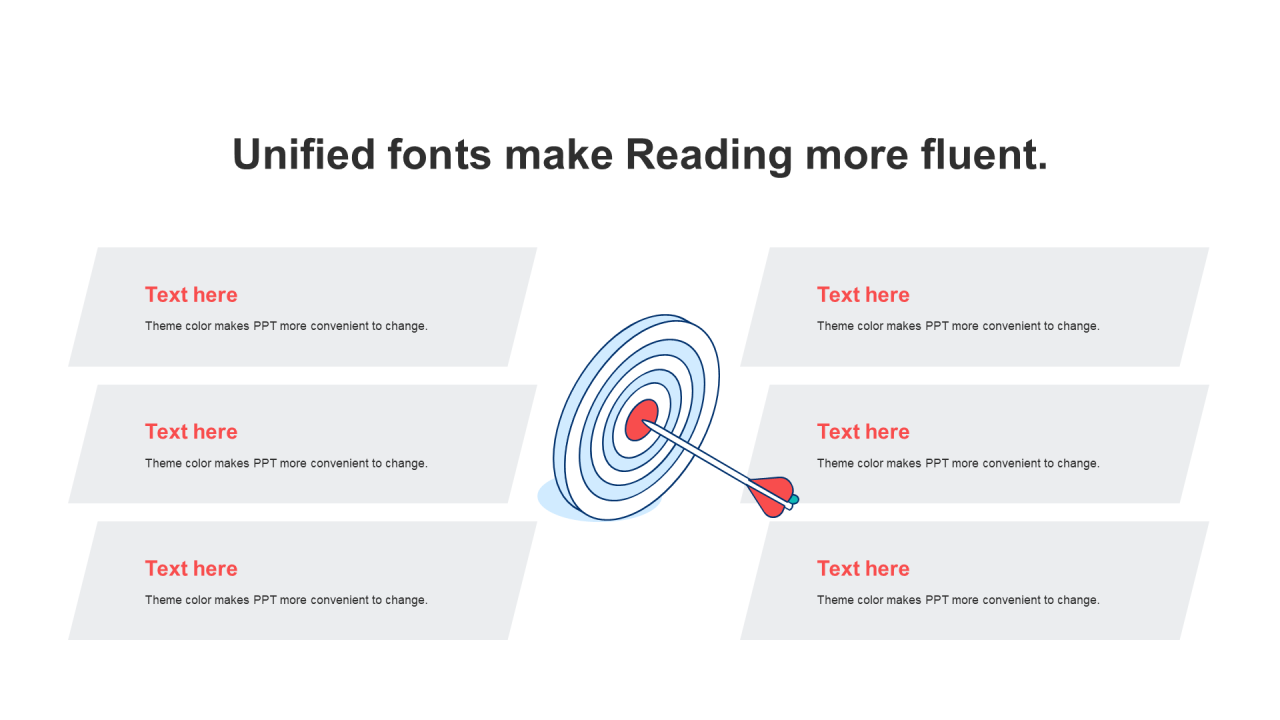 Unified fonts make Reading more fluent.

Text here

Theme color makes PPT more convenient to change.

Text here

Theme color makes PPT more convenient to change.

Text here

Theme color makes PPT more convenient to change.

Text here

Theme color makes PPT more convenient to change.

Text here

Theme color makes PPT more convenient to change.

Text here

Theme color makes PPT more convenient to change.